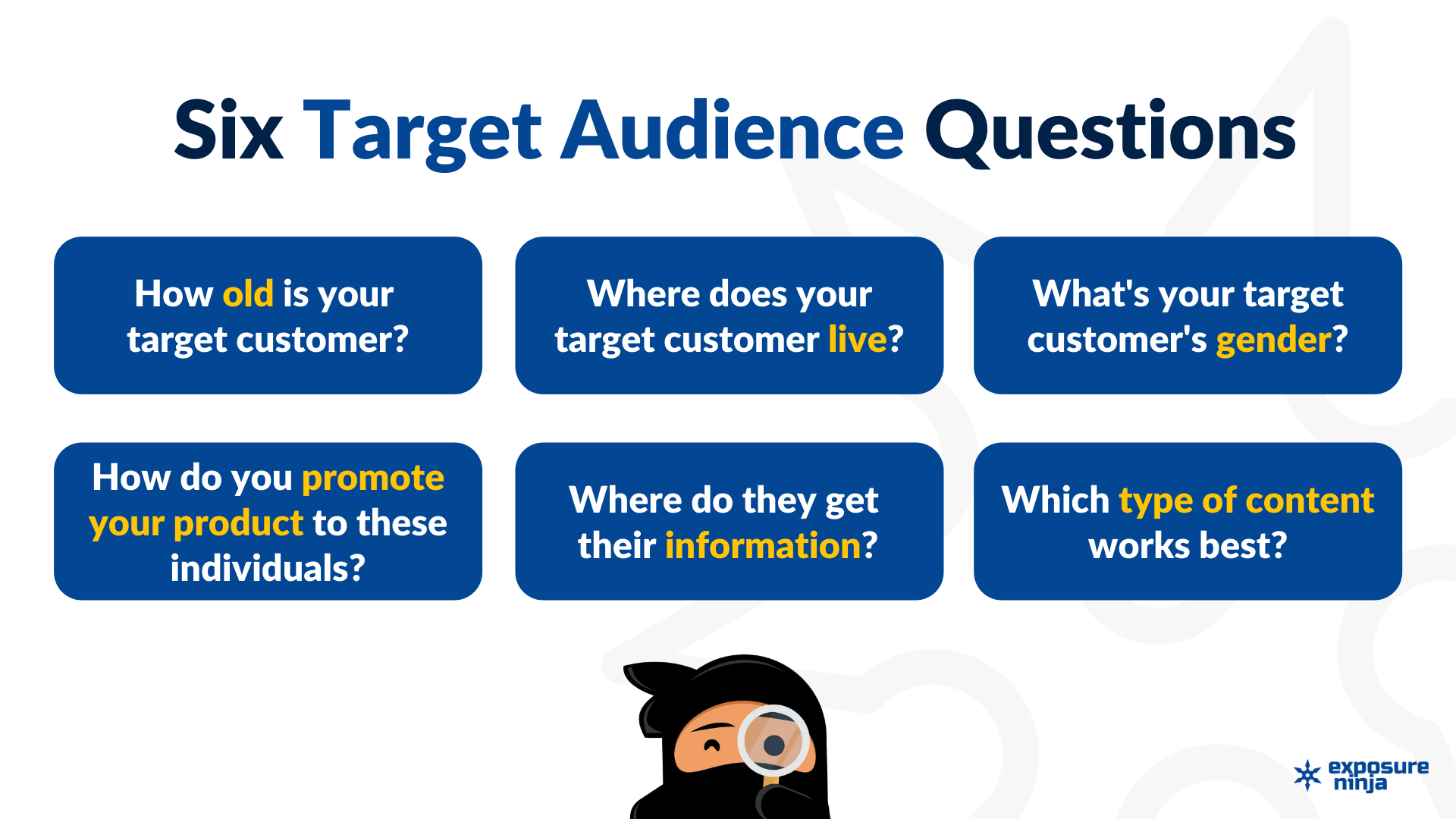 Six Target Audience Questions

How old is your target customer?

Where does your target customer live?

What's your target customer's gender?

How do you promote your product to these individuals?

Where do they get their information?

Which type of content works best?

exposure ninja